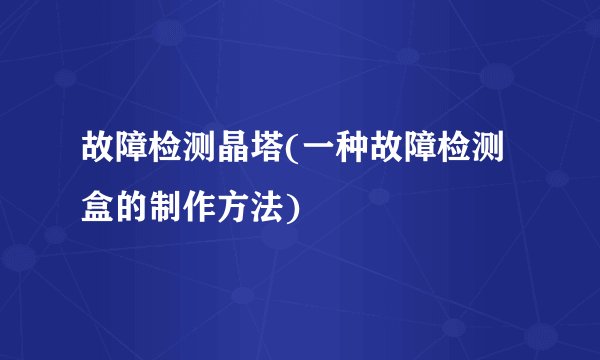 故障检测晶塔(一种故障检测盒的制作方法)